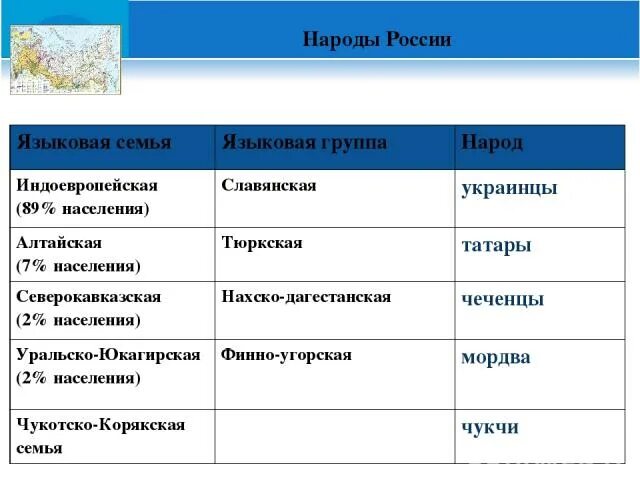 Народы России

| Языковая семья | Языковая группа | Народ |
|---|---|---|
| Индоевропейская (89% населения) | Славянская | украинцы |
| Алтайская (7% населения) | Тюркская | татары |
| Северокавказская (2% населения) | Нахско-дагестанская | чеченцы |
| Уральско-Юкагирская (2% населения) | Финно-угорская | мордва |
| Чукотско-Корякская семья | | чукчи |